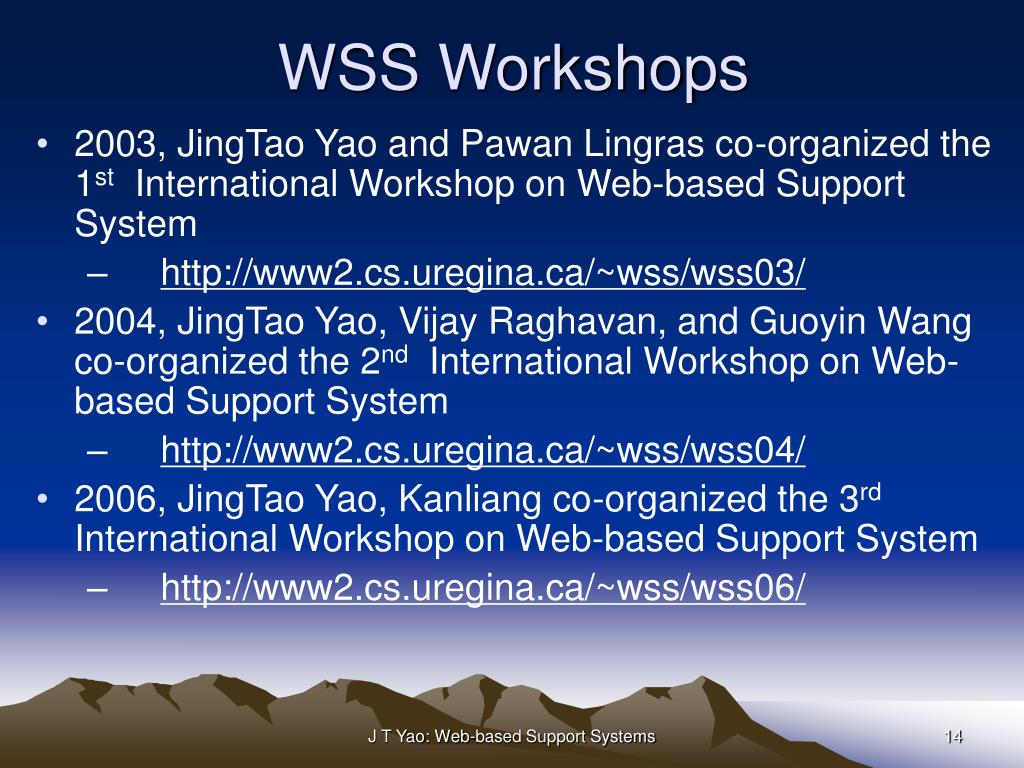 WSS Workshops

• 2003, JingTao Yao and Pawan Lingras co-organized the 1st International Workshop on Web-based Support System
  – http://www2.cs.uregina.ca/~wss/wss03/
• 2004, JingTao Yao, Vijay Raghavan, and Guoyin Wang co-organized the 2nd International Workshop on Web-based Support System
  – http://www2.cs.uregina.ca/~wss/wss04/
• 2006, JingTao Yao, Kanliang co-organized the 3rd International Workshop on Web-based Support System
  – http://www2.cs.uregina.ca/~wss/wss06/

J T Yao: Web-based Support Systems

14